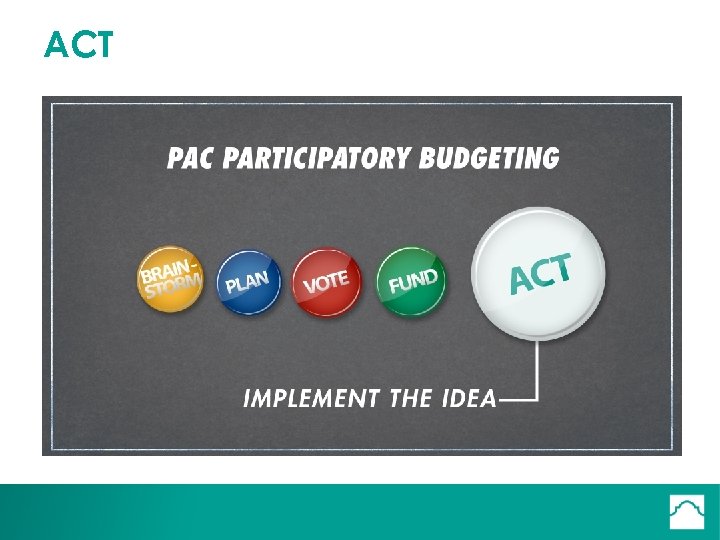 ACT

PAC PARTICIPATORY BUDGETING

BRAIN-STORM

PLAN

VOTE

FUND

ACT

IMPLEMENT THE IDEA